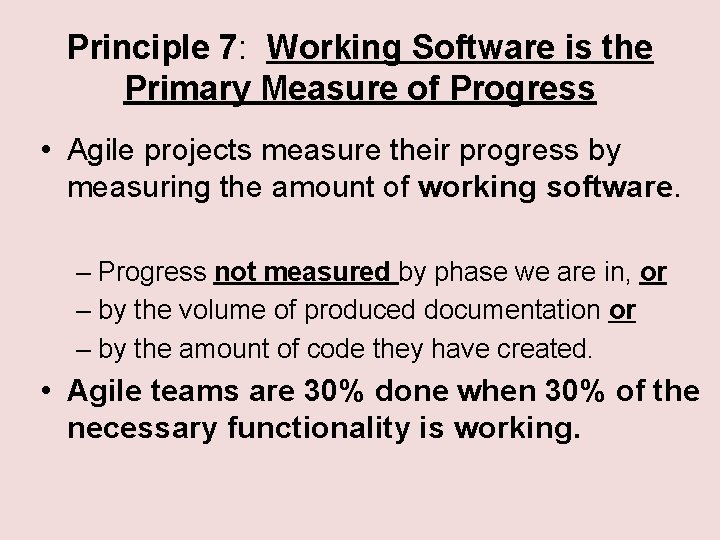 Principle 7: Working Software is the Primary Measure of Progress

• Agile projects measure their progress by measuring the amount of working software.

– Progress not measured by phase we are in, or
– by the volume of produced documentation or
– by the amount of code they have created.

• Agile teams are 30% done when 30% of the necessary functionality is working.